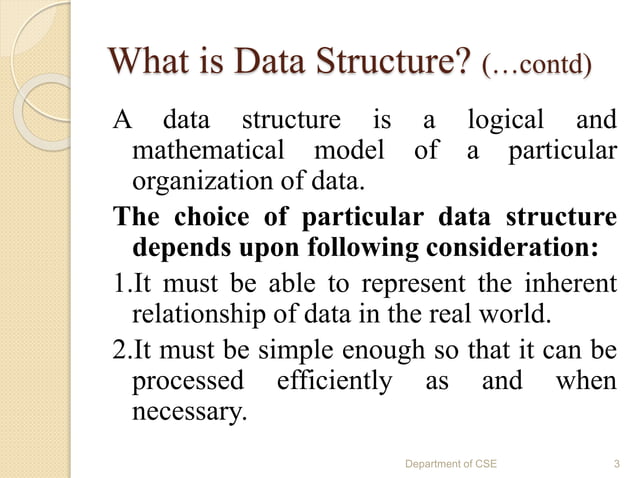 What is Data Structure? (…contd)

A data structure is a logical and mathematical model of a particular organization of data.

The choice of particular data structure depends upon following consideration:

1.It must be able to represent the inherent relationship of data in the real world.

2.It must be simple enough so that it can be processed efficiently as and when necessary.

Department of CSE

3